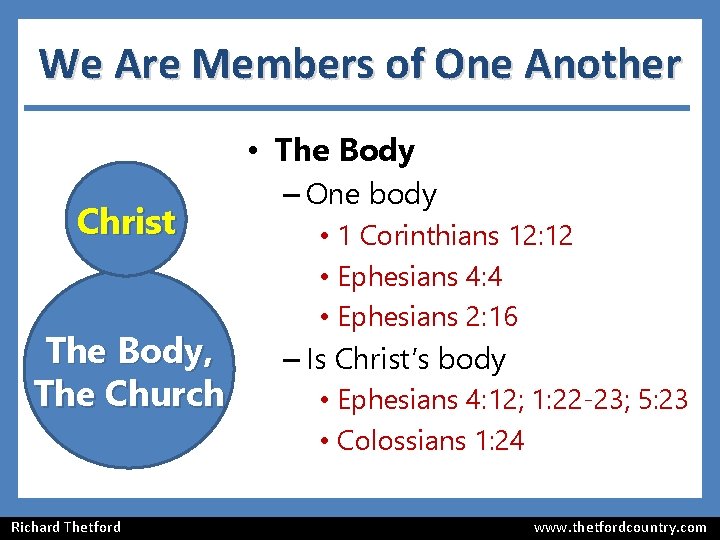 We Are Members of One Another

Christ

The Body, The Church

• The Body
– One body
• 1 Corinthians 12:12
• Ephesians 4:4
• Ephesians 2:16
– Is Christ's body
• Ephesians 4:12; 1:22-23; 5:23
• Colossians 1:24

Richard Thetford

www.thetfordcountry.com